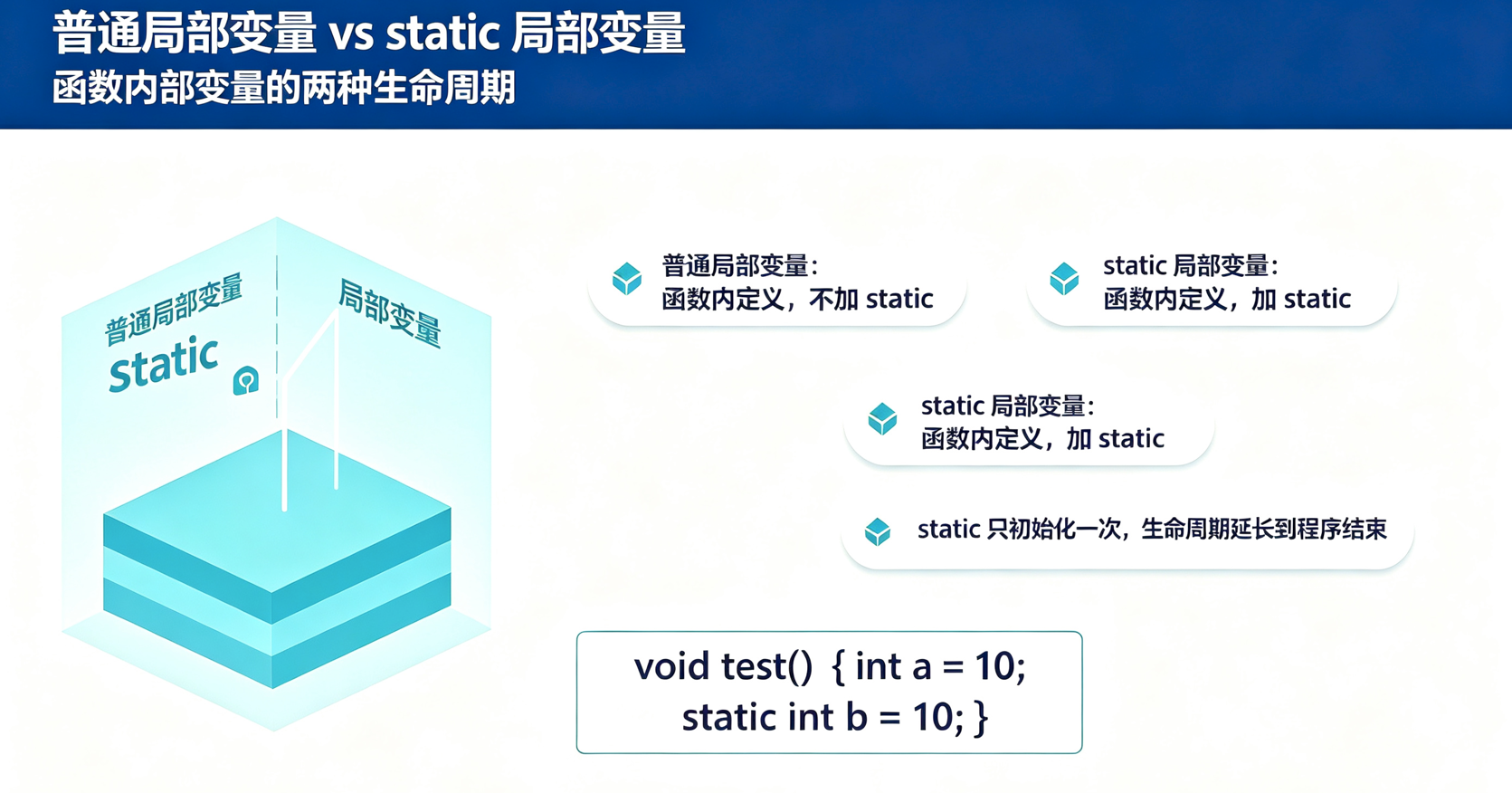 普通局部变量 vs static 局部变量
函数内部变量的两种生命周期

普通局部变量
Static

局部变量

普通局部变量：
函数内定义，不加 static

static 局部变量：
函数内定义，加 static

static 局部变量：
函数内定义，加 static

static 只初始化一次，生命周期延长到程序结束

void test() { int a = 10;
static int b = 10; }